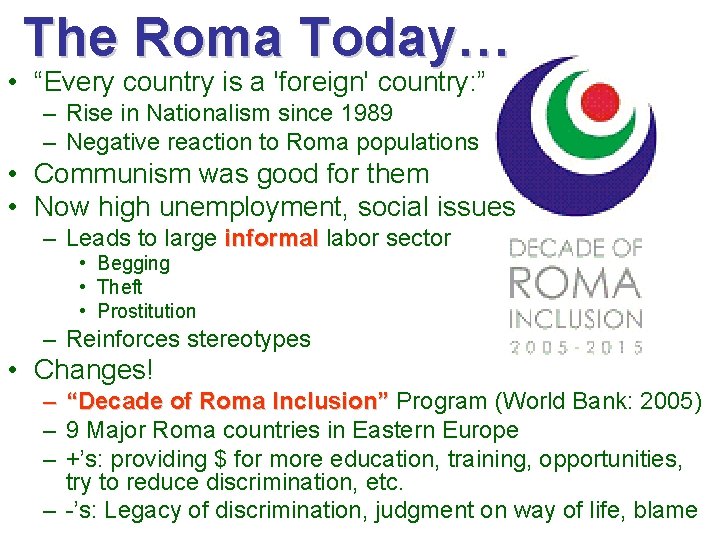 The Roma Today…

• “Every country is a 'foreign' country:”
  – Rise in Nationalism since 1989
  – Negative reaction to Roma populations
• Communism was good for them
• Now high unemployment, social issues
  – Leads to large informal labor sector
    • Begging
    • Theft
    • Prostitution
  – Reinforces stereotypes
• Changes!
  – “Decade of Roma Inclusion” Program (World Bank: 2005)
  – 9 Major Roma countries in Eastern Europe
  – +’s: providing $ for more education, training, opportunities, try to reduce discrimination, etc.
  – -’s: Legacy of discrimination, judgment on way of life, blame

DECADE OF
ROMA
INCLUSION
2005-2015